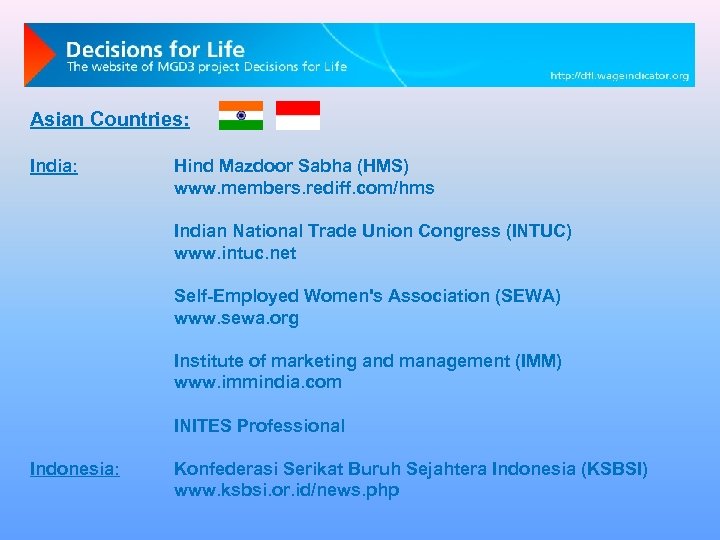 Decisions for Life
The website of MGD3 project Decisions for Life
http://dfl.wageindicator.org

Asian Countries:

India: Hind Mazdoor Sabha (HMS)
www.members.rediff.com/hms

Indian National Trade Union Congress (INTUC)
www.intuc.net

Self-Employed Women's Association (SEWA)
www.sewa.org

Institute of marketing and management (IMM)
www.immindia.com

INITES Professional

Indonesia: Konfederasi Serikat Buruh Sejahtera Indonesia (KSBSI)
www.ksbsi.or.id/news.php